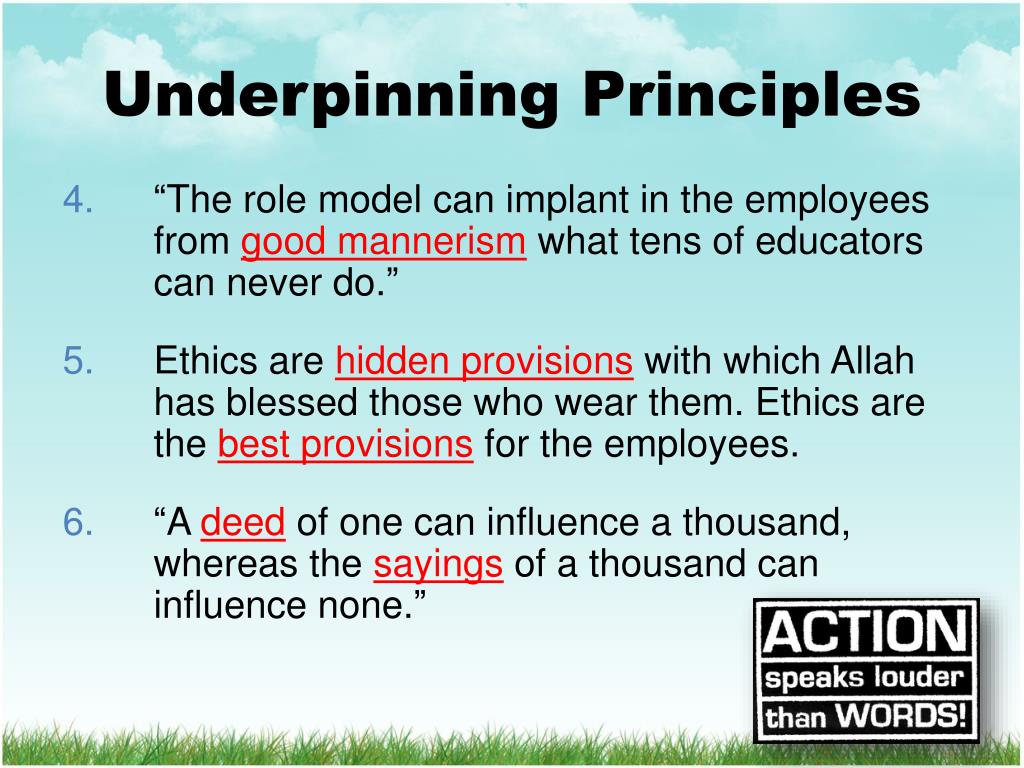 Underpinning Principles

4. “The role model can implant in the employees from good mannerism what tens of educators can never do.”

5. Ethics are hidden provisions with which Allah has blessed those who wear them. Ethics are the best provisions for the employees.

6. “A deed of one can influence a thousand, whereas the sayings of a thousand can influence none.”

ACTION speaks louder than WORDS!